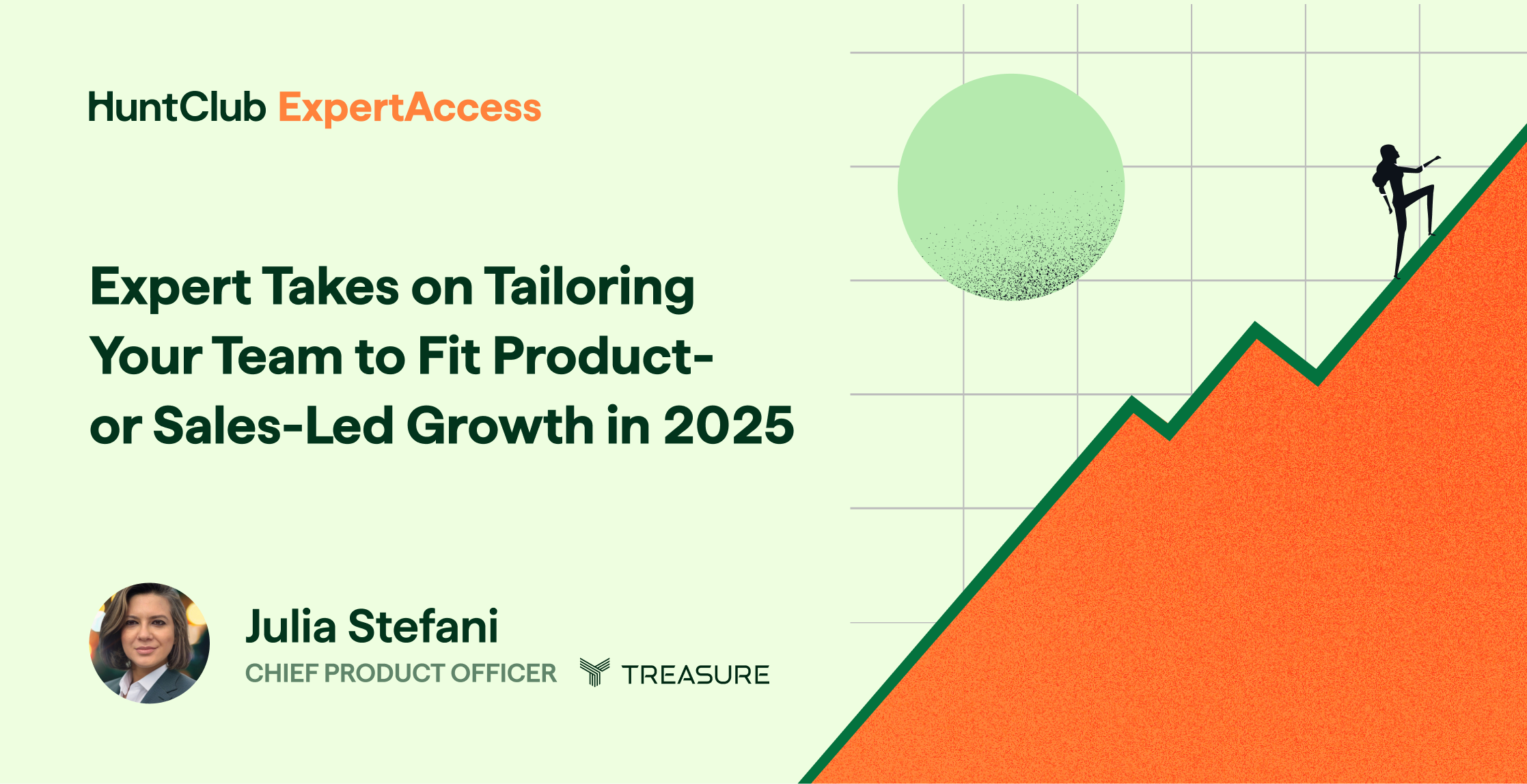 HuntClub ExpertAccess

Expert Takes on Tailoring Your Team to Fit Product- or Sales-Led Growth in 2025

Julia Stefani
CHIEF PRODUCT OFFICER TREASURE